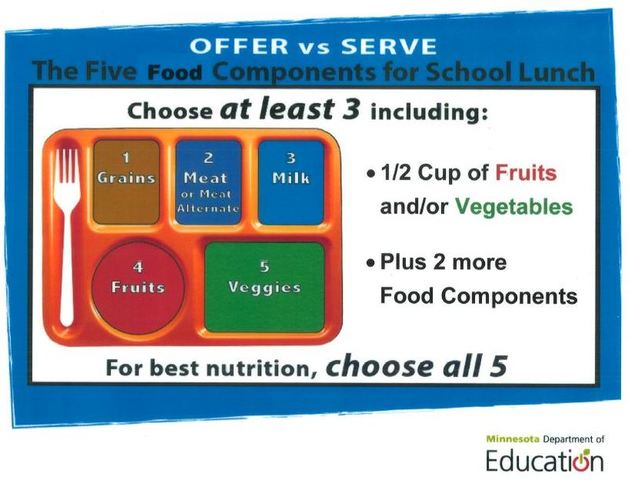 OFFER vs SERVE
The Five Food Components for School Lunch

Choose at least 3 including:

1
Grains

2
Meat
or Meat Alternate

3
Milk

4
Fruits

5
Veggies

• 1/2 Cup of Fruits and/or Vegetables

• Plus 2 more Food Components

For best nutrition, choose all 5

Minnesota Department of
Education